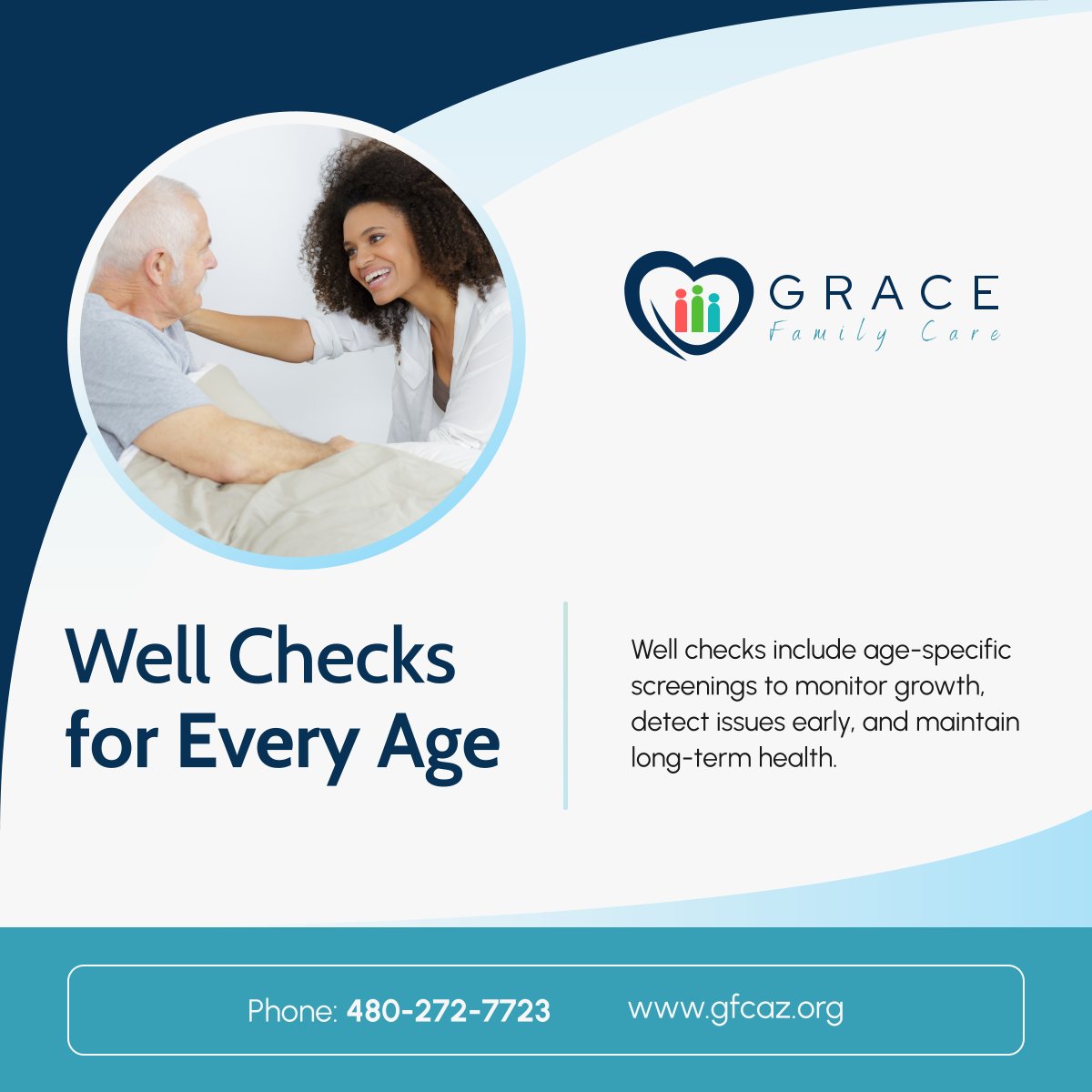 GRACE
Family Care

Well Checks for Every Age

Well checks include age-specific screenings to monitor growth, detect issues early, and maintain long-term health.

Phone: 480-272-7723 www.gfcaz.org